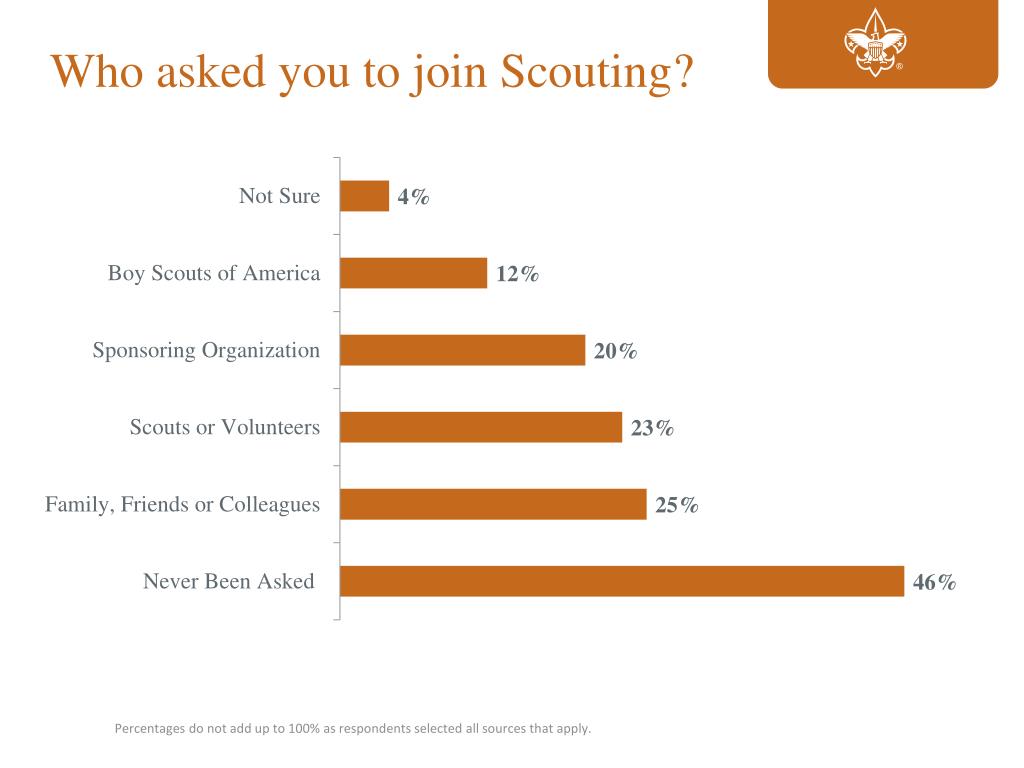 Who asked you to join Scouting?

®

Not Sure 4%

Boy Scouts of America 12%

Sponsoring Organization 20%

Scouts or Volunteers 23%

Family, Friends or Colleagues 25%

Never Been Asked 46%

Percentages do not add up to 100% as respondents selected all sources that apply.